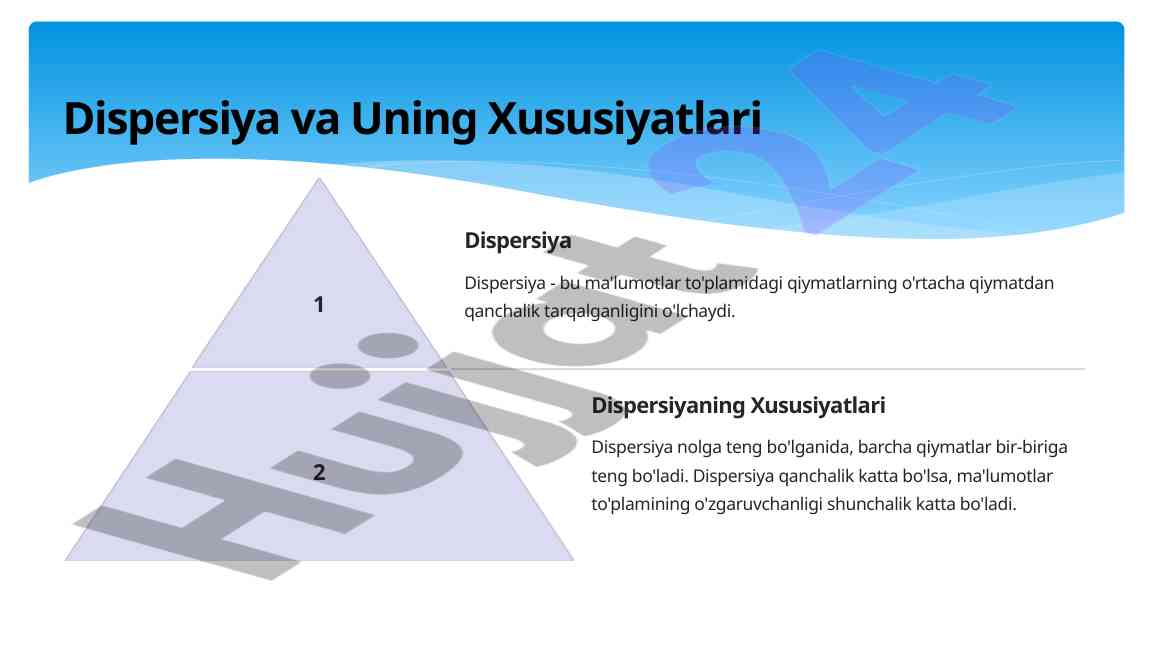 Dispersiya va Uning Xususiyatlari

1

Dispersiya

Dispersiya - bu ma'lumotlar to'plamidagi qiymatlarning o'rtacha qiymatdan qanchalik tarqalganligini o'lchaydi.

2

Dispersiyaning Xususiyatlari

Dispersiya nolga teng bo'lganida, barcha qiymatlar bir-biriga teng bo'ladi. Dispersiya qanchalik katta bo'lsa, ma'lumotlar to'plamining o'zgaruvchanligi shunchalik katta bo'ladi.

Hujjat24